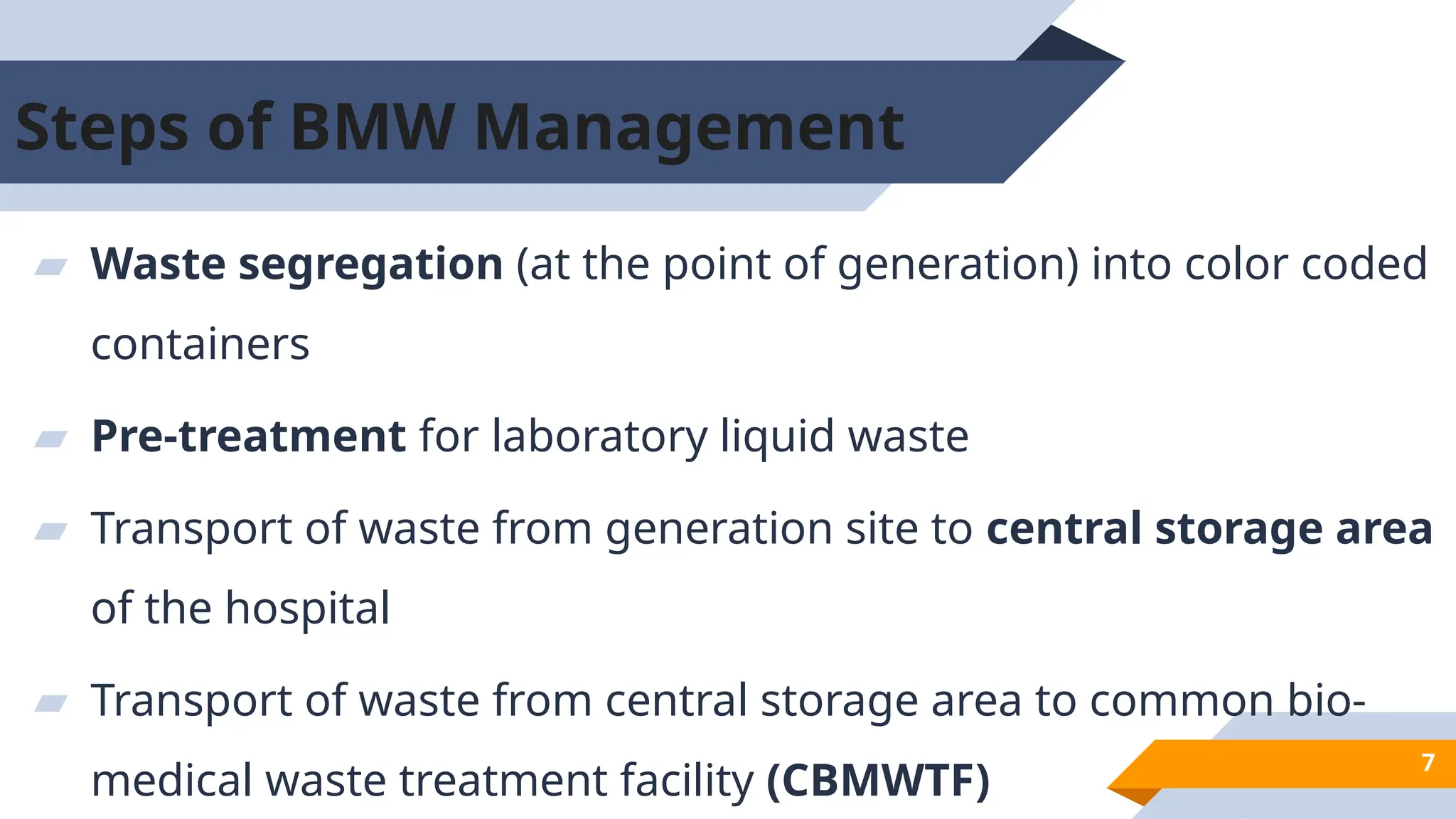 Steps of BMW Management

Waste segregation (at the point of generation) into color coded containers

Pre-treatment for laboratory liquid waste

Transport of waste from generation site to central storage area of the hospital

Transport of waste from central storage area to common bio-medical waste treatment facility (CBMWTF)

7